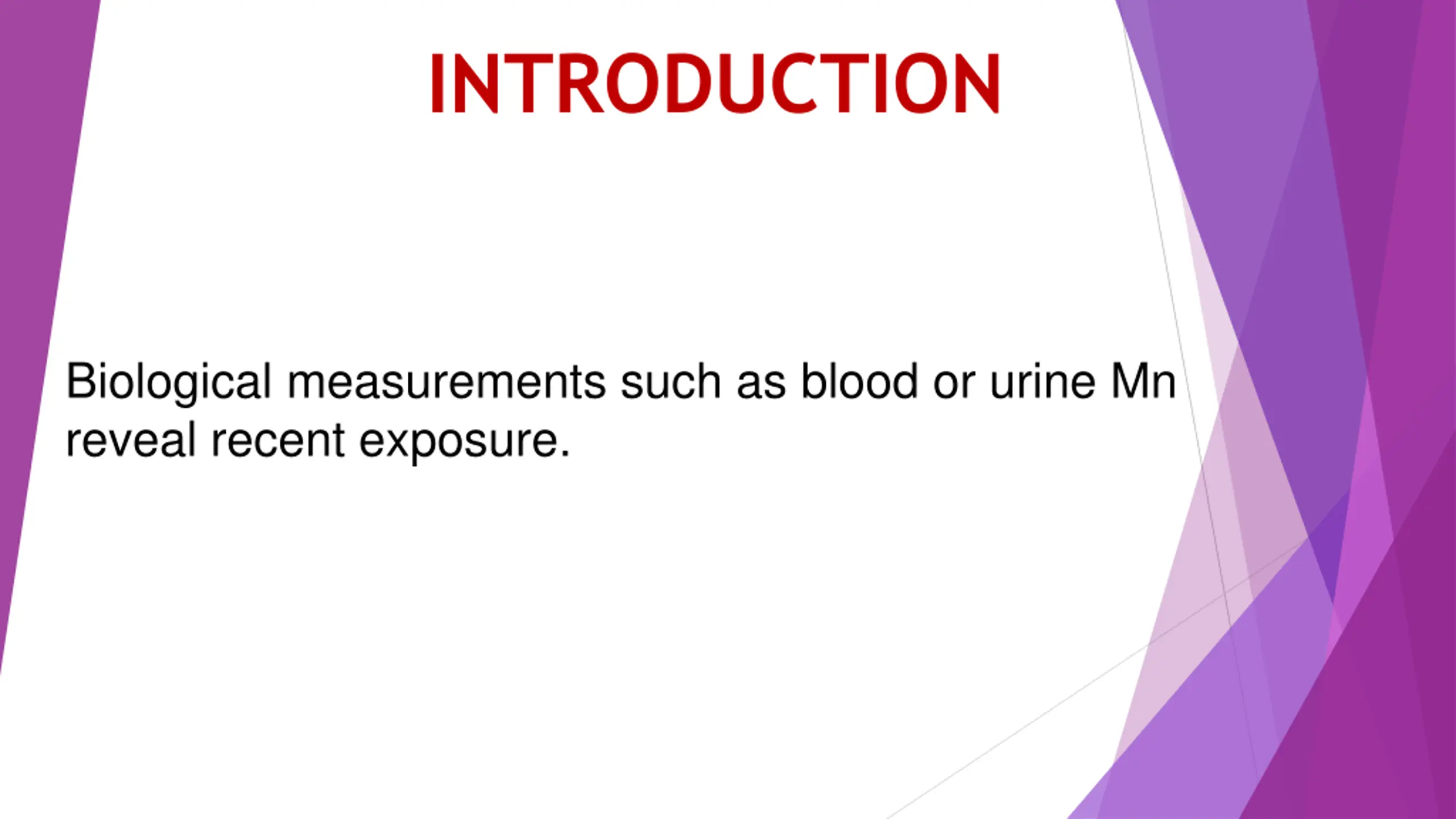 INTRODUCTION

Biological measurements such as blood or urine Mn reveal recent exposure.